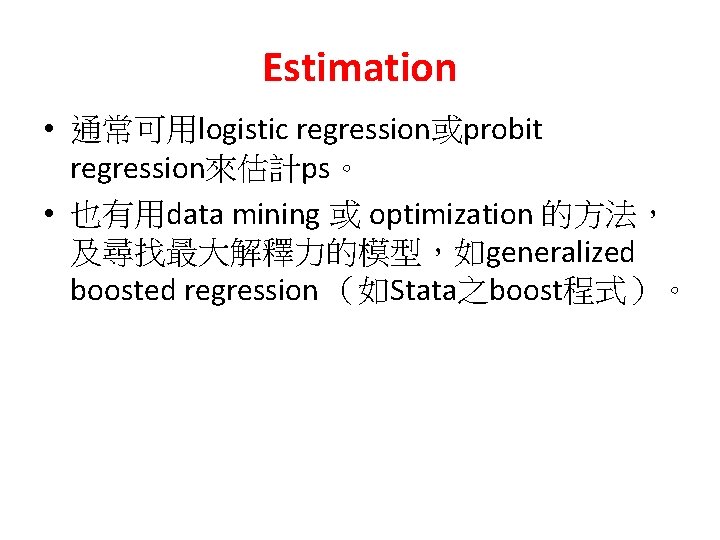 Estimation

• 通常可用logistic regression或probit regression來估計ps。

• 也有用data mining 或 optimization 的方法，及尋找最大解釋力的模型，如generalized boosted regression （如Stata之boost程式）。